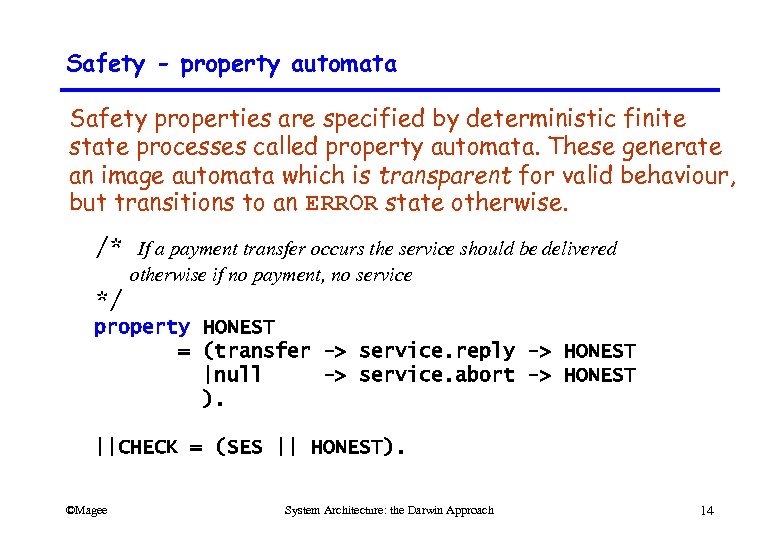 Safety - property automata

Safety properties are specified by deterministic finite state processes called property automata. These generate an image automata which is transparent for valid behaviour, but transitions to an ERROR state otherwise.

/* If a payment transfer occurs the service should be delivered
otherwise if no payment, no service
*/
property HONEST
= (transfer -> service.reply -> HONEST
|null -> service.abort -> HONEST
).

||CHECK = (SES || HONEST).

©Magee

System Architecture: the Darwin Approach

14